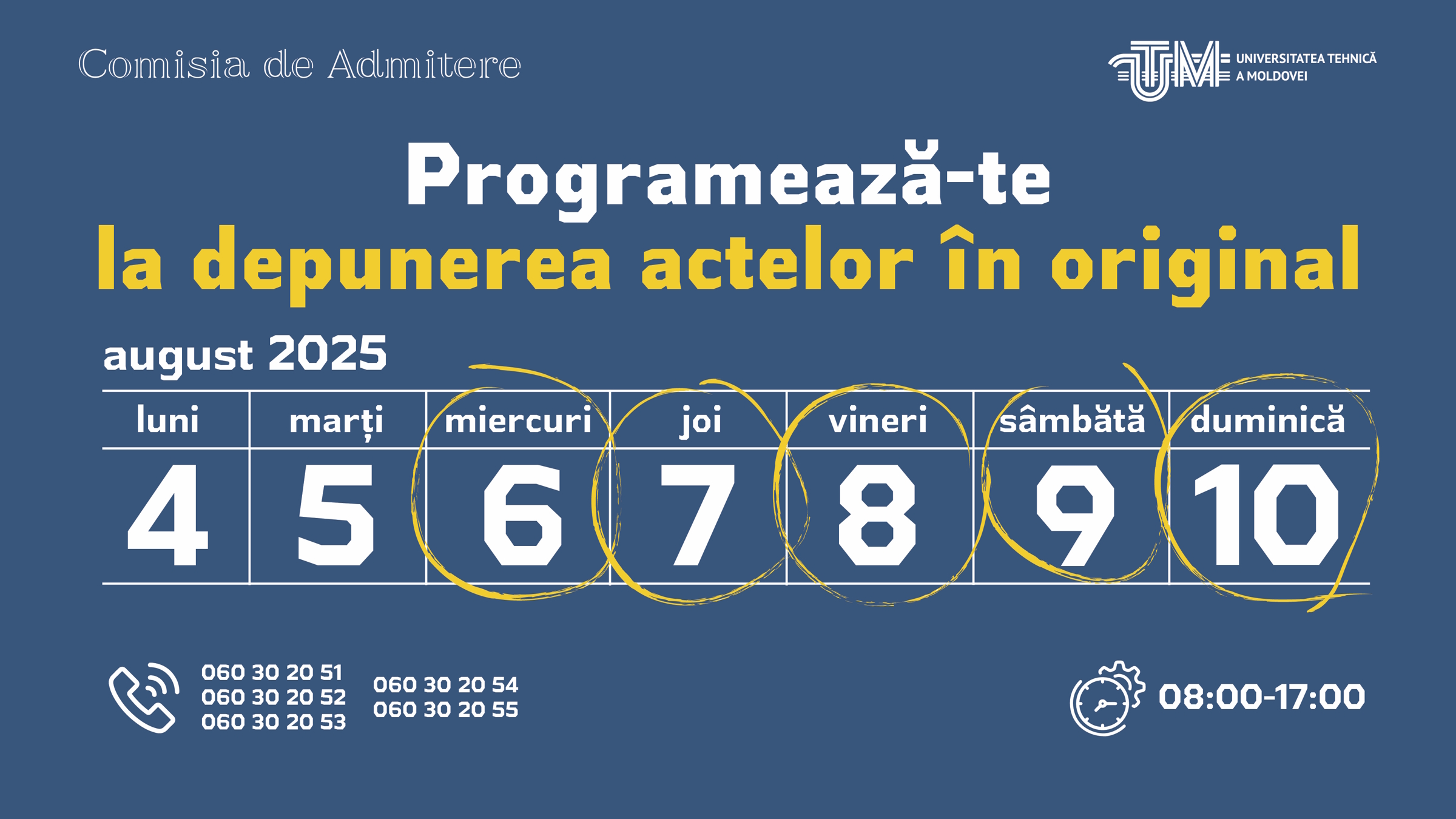 Comisia de Admitere

UTM UNIVERSITATEA TEHNICĂ A MOLDOVEI

Programează-te
la depunerea actelor în original

august 2025

| luni | marți | miercuri | joi | vineri | sâmbătă | duminică |
|---|---|---|---|---|---|---|
| 4 | 5 | 6 | 7 | 8 | 9 | 10 |

060 30 20 51
060 30 20 52
060 30 20 53

060 30 20 54
060 30 20 55

08:00-17:00